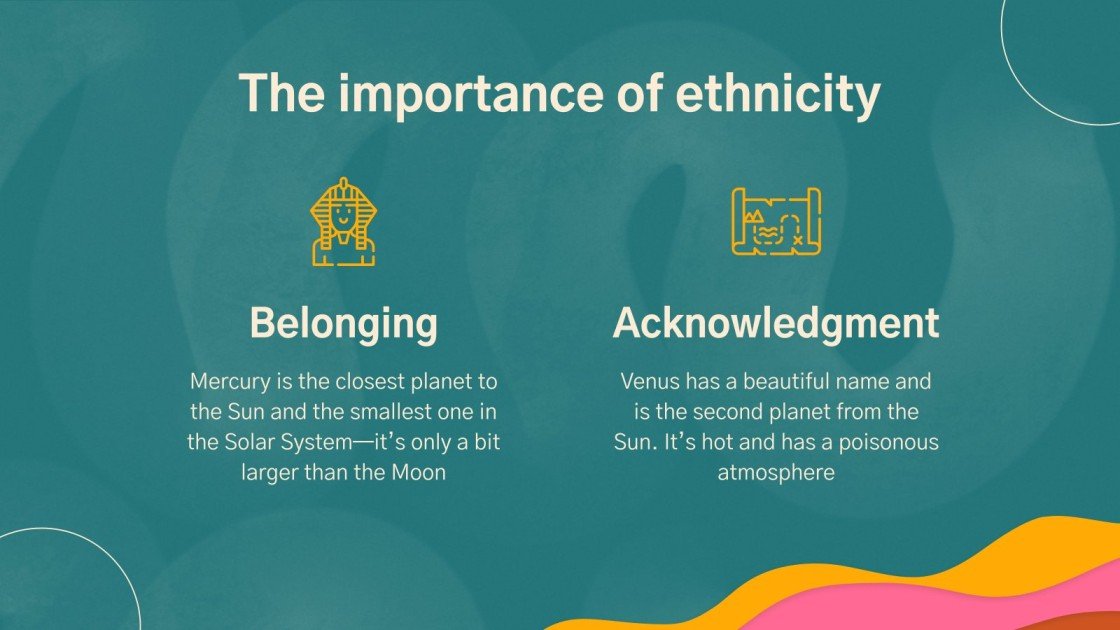 The importance of ethnicity

Belonging

Mercury is the closest planet to the Sun and the smallest one in the Solar System—it's only a bit larger than the Moon

Acknowledgment

Venus has a beautiful name and is the second planet from the Sun. It's hot and has a poisonous atmosphere